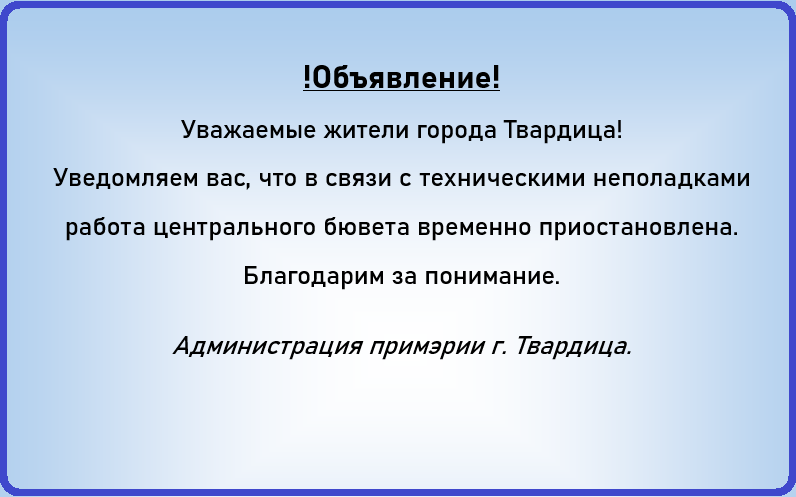 !Объявление!

Уважаемые жители города Твардица!

Уведомляем вас, что в связи с техническими неполадками работа центрального бювета временно приостановлена.

Благодарим за понимание.

Администрация примэрии г. Твардица.